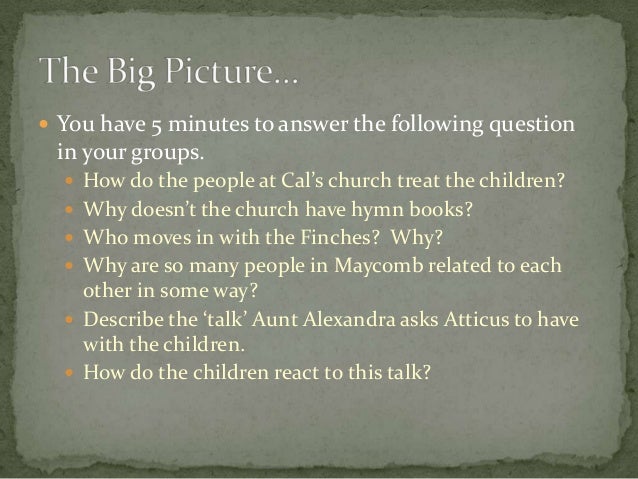 The Big Picture…

- You have 5 minutes to answer the following question in your groups.
  - How do the people at Cal's church treat the children?
  - Why doesn't the church have hymn books?
  - Who moves in with the Finches? Why?
  - Why are so many people in Maycomb related to each other in some way?
  - Describe the 'talk' Aunt Alexandra asks Atticus to have with the children.
  - How do the children react to this talk?